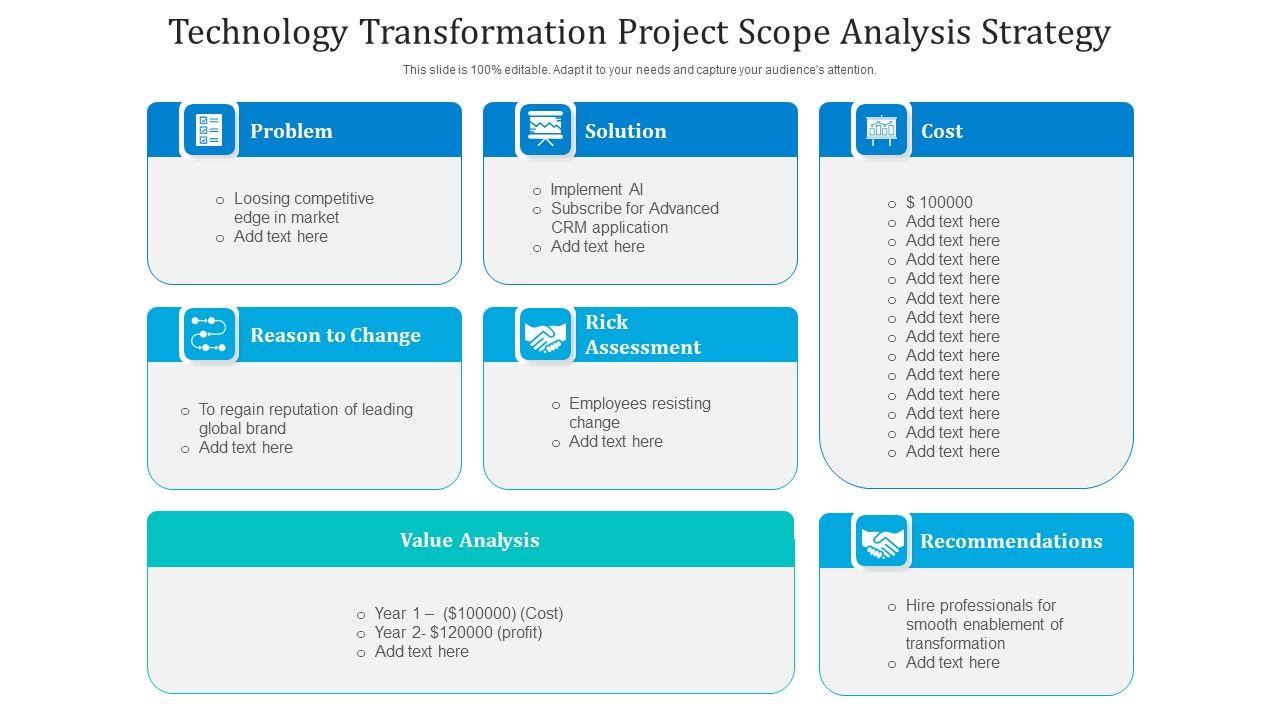 Technology Transformation Project Scope Analysis Strategy

This slide is 100% editable. Adapt it to your needs and capture your audience's attention.

Problem

o Loosing competitive edge in market
o Add text here

Solution

o Implement AI
o Subscribe for Advanced CRM application
o Add text here

Cost

o $ 100000
o Add text here
o Add text here
o Add text here
o Add text here
o Add text here
o Add text here
o Add text here
o Add text here
o Add text here
o Add text here
o Add text here
o Add text here
o Add text here

Reason to Change

o To regain reputation of leading global brand
o Add text here

Rick Assessment

o Employees resisting change
o Add text here

Value Analysis

o Year 1 – ($100000) (Cost)
o Year 2- $120000 (profit)
o Add text here

Recommendations

o Hire professionals for smooth enablement of transformation
o Add text here